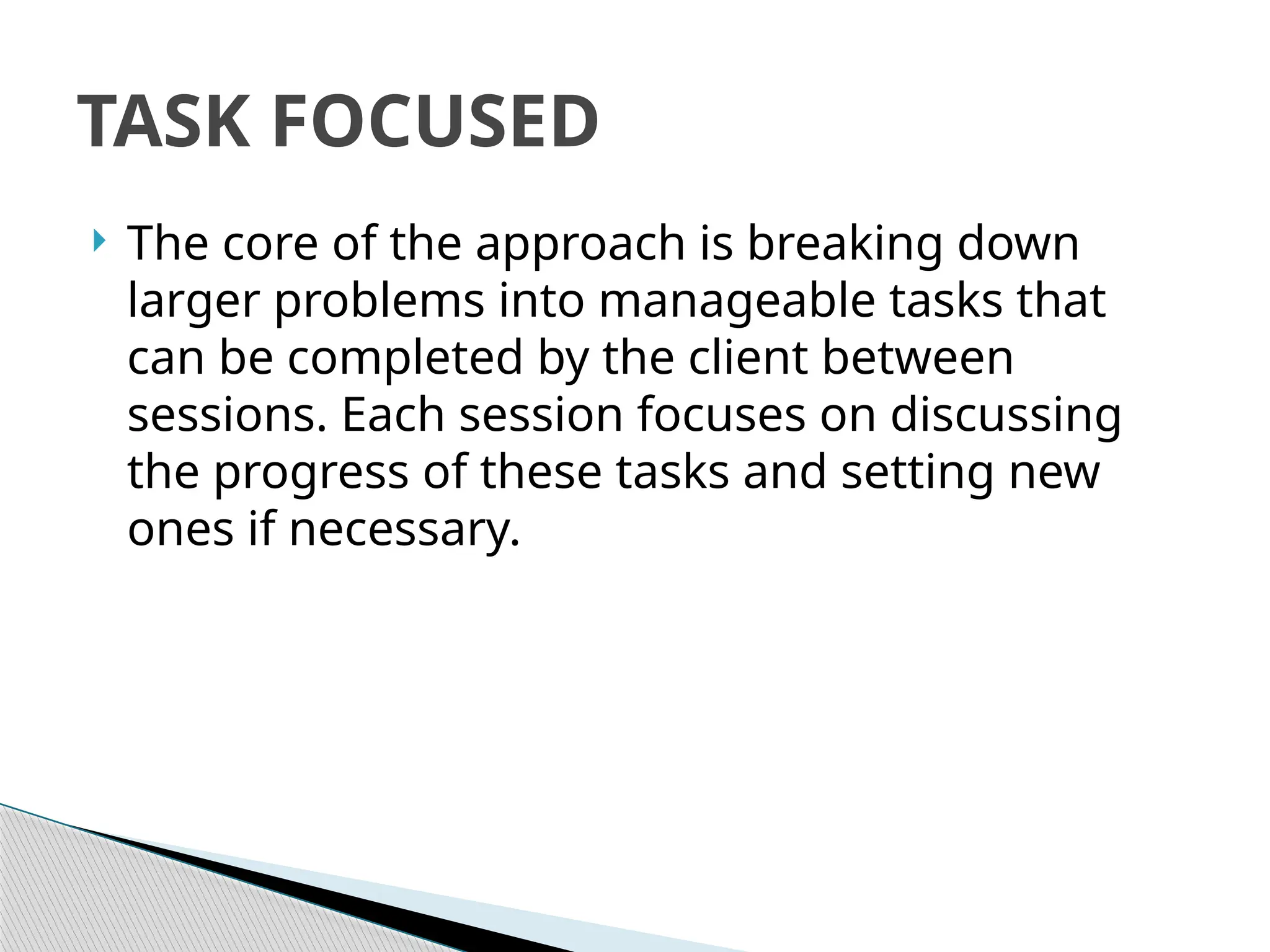 TASK FOCUSED

The core of the approach is breaking down larger problems into manageable tasks that can be completed by the client between sessions. Each session focuses on discussing the progress of these tasks and setting new ones if necessary.